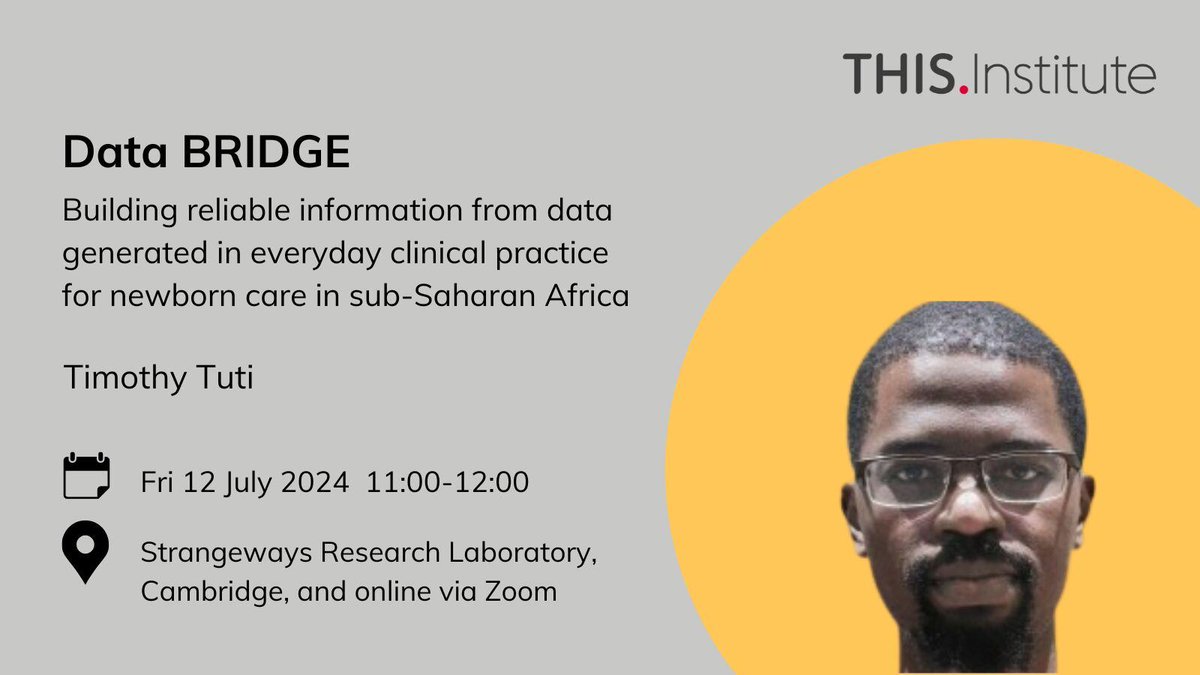 THIS.Institute

Data BRIDGE

Building reliable information from data generated in everyday clinical practice for newborn care in sub-Saharan Africa

Timothy Tuti

Fri 12 July 2024 11:00-12:00

Strangeways Research Laboratory, Cambridge, and online via Zoom